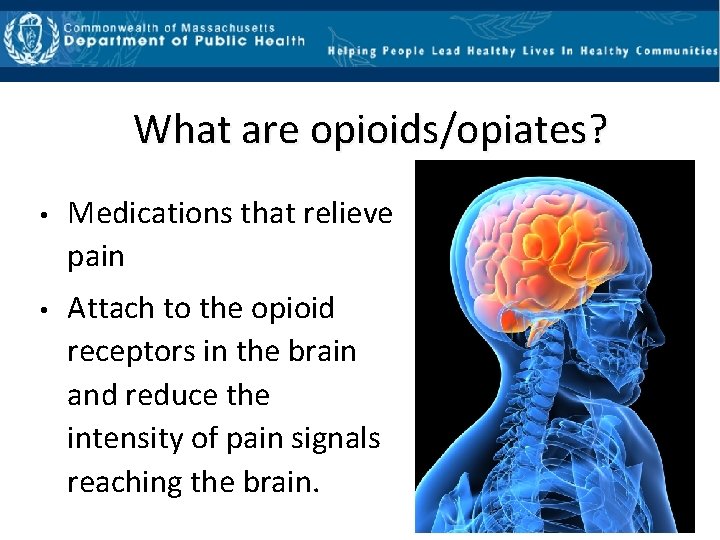 Commonwealth of Massachusetts
Department of Public Health

Helping People Lead Healthy Lives In Healthy Communities

What are opioids/opiates?

• Medications that relieve pain
• Attach to the opioid receptors in the brain and reduce the intensity of pain signals reaching the brain.